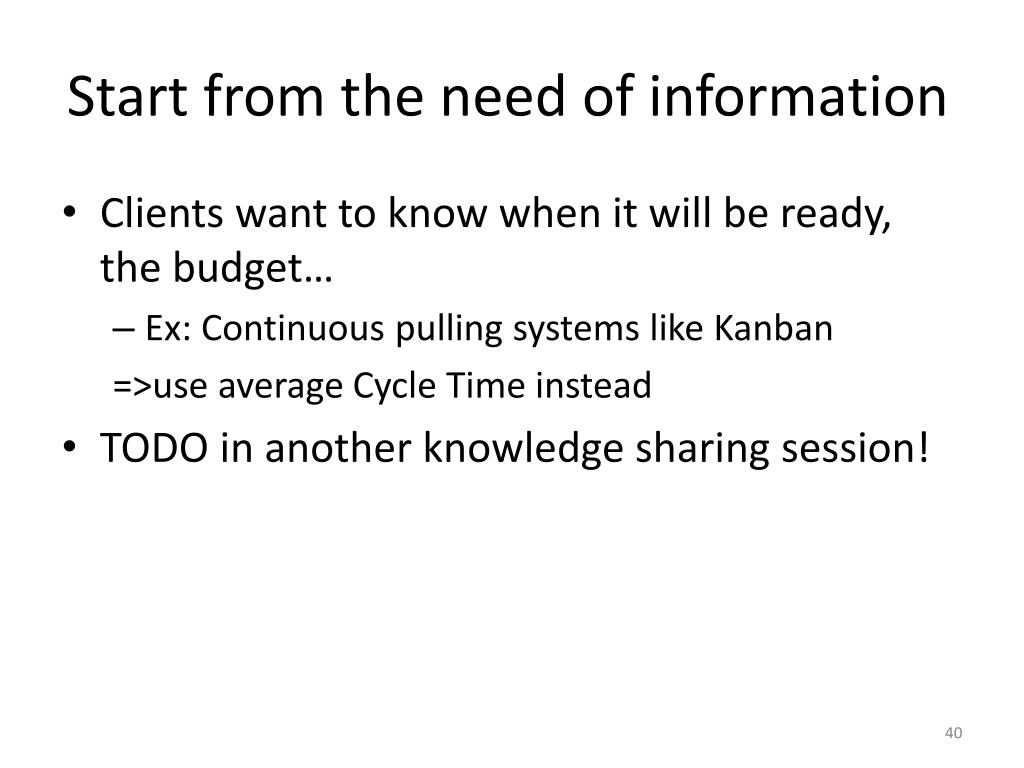 Start from the need of information

• Clients want to know when it will be ready, the budget…
– Ex: Continuous pulling systems like Kanban
=>use average Cycle Time instead
• TODO in another knowledge sharing session!

40